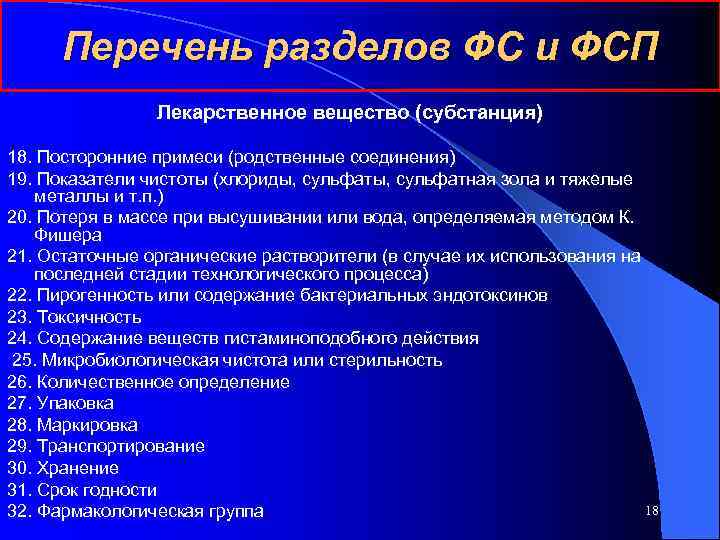 Перечень разделов ФС и ФСП

Лекарственное вещество (субстанция)

18. Посторонние примеси (родственные соединения)
19. Показатели чистоты (хлориды, сульфаты, сульфатная зола и тяжелые металлы и т.п.)
20. Потеря в массе при высушивании или вода, определяемая методом К. Фишера
21. Остаточные органические растворители (в случае их использования на последней стадии технологического процесса)
22. Пирогенность или содержание бактериальных эндотоксинов
23. Токсичность
24. Содержание веществ гистаминоподобного действия
25. Микробиологическая чистота или стерильность
26. Количественное определение
27. Упаковка
28. Маркировка
29. Транспортирование
30. Хранение
31. Срок годности
32. Фармакологическая группа

18